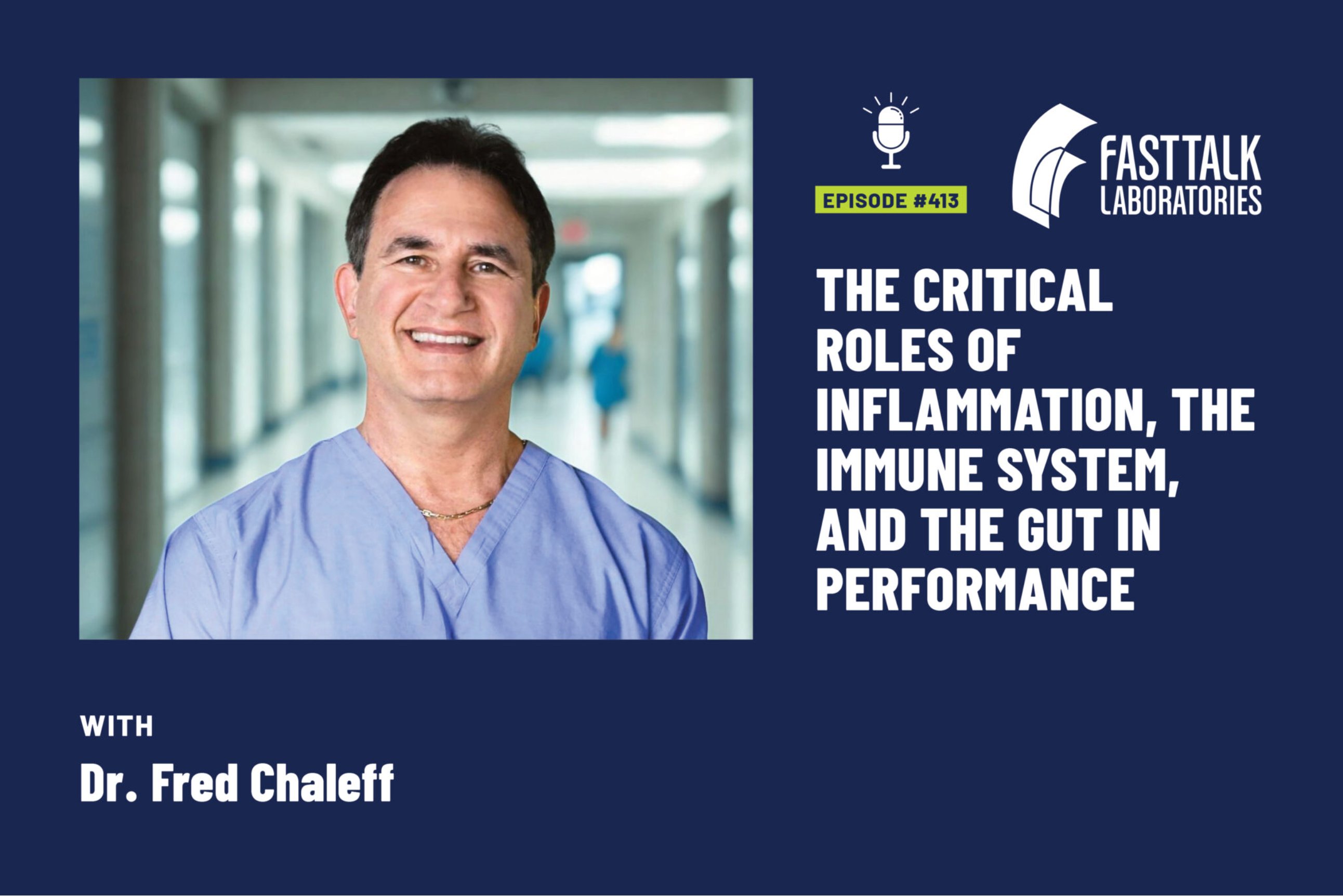 EPISODE #413

FAST TALK LABORATORIES

THE CRITICAL ROLES OF INFLAMMATION, THE IMMUNE SYSTEM, AND THE GUT IN PERFORMANCE

WITH

Dr. Fred Chaleff